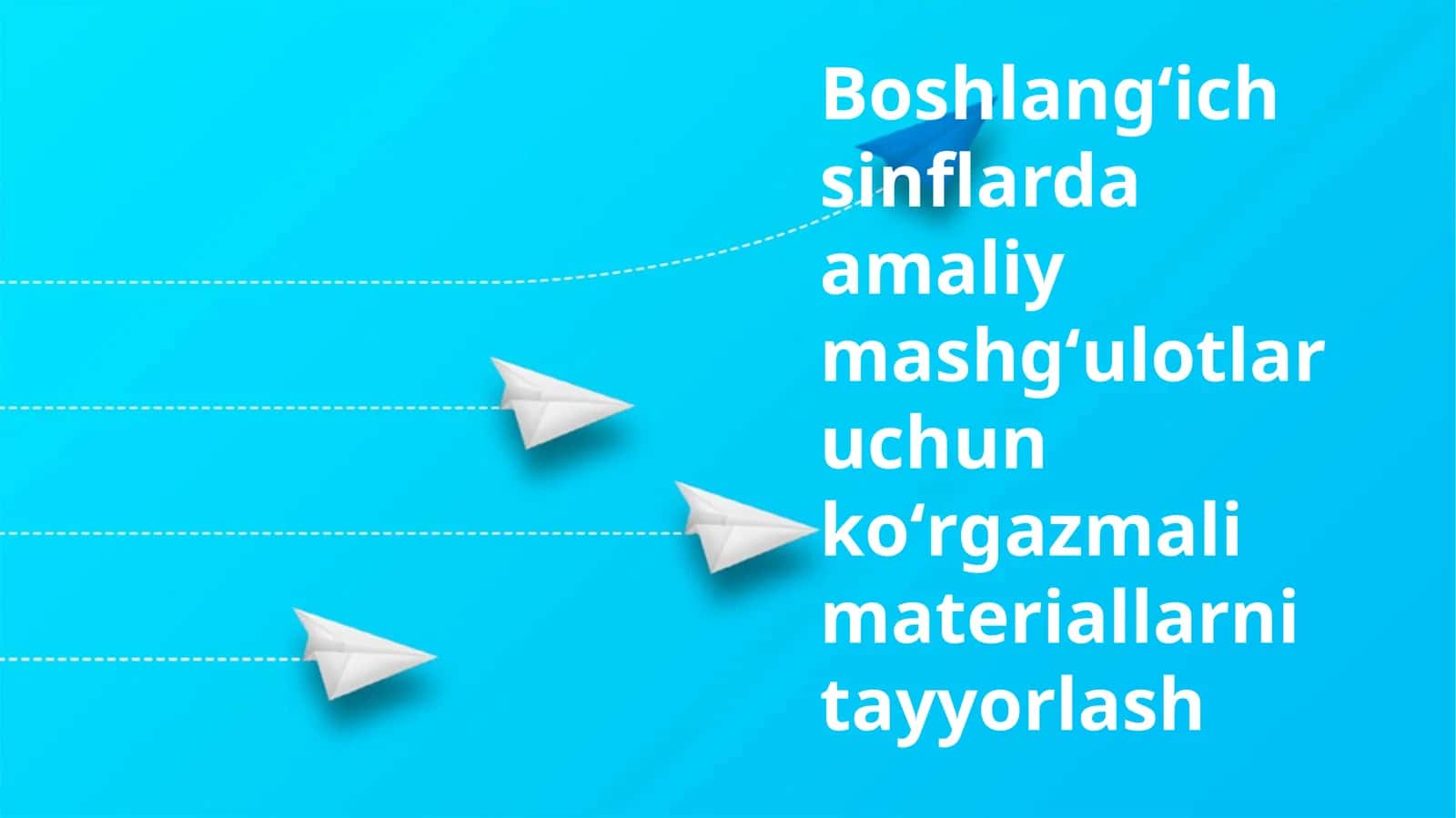 Boshlang‘ich sinflarda amaliy mashg‘ulotlar uchun ko‘rgazmali materiallarni tayyorlash